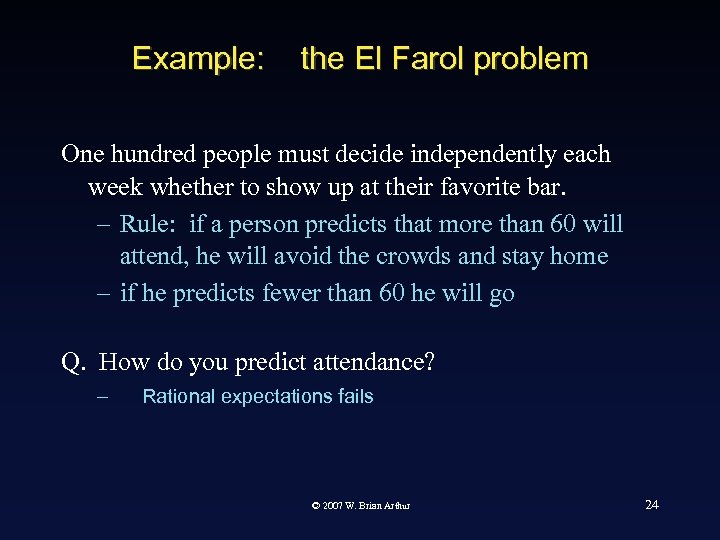 Example: the El Farol problem

One hundred people must decide independently each week whether to show up at their favorite bar.

– Rule: if a person predicts that more than 60 will attend, he will avoid the crowds and stay home

– if he predicts fewer than 60 he will go

Q. How do you predict attendance?

– Rational expectations fails

© 2007 W. Brian Arthur

24